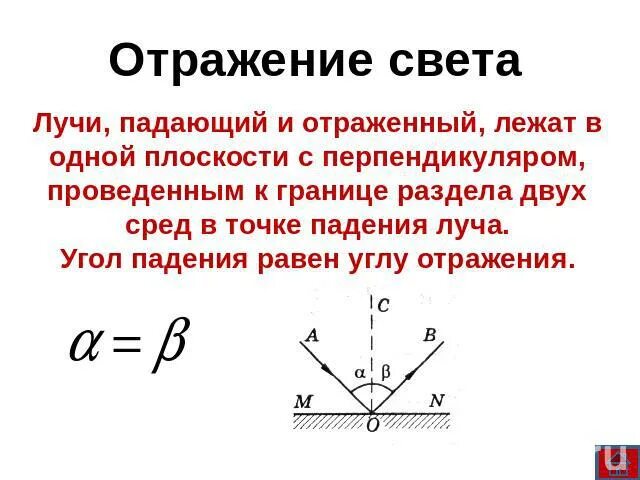 Отражение света

Лучи, падающий и отраженный, лежат в одной плоскости с перпендикуляром, проведенным к границе раздела двух сред в точке падения луча.
Угол падения равен углу отражения.

$\alpha = \beta$

C
A
B
α
β
M
N
O